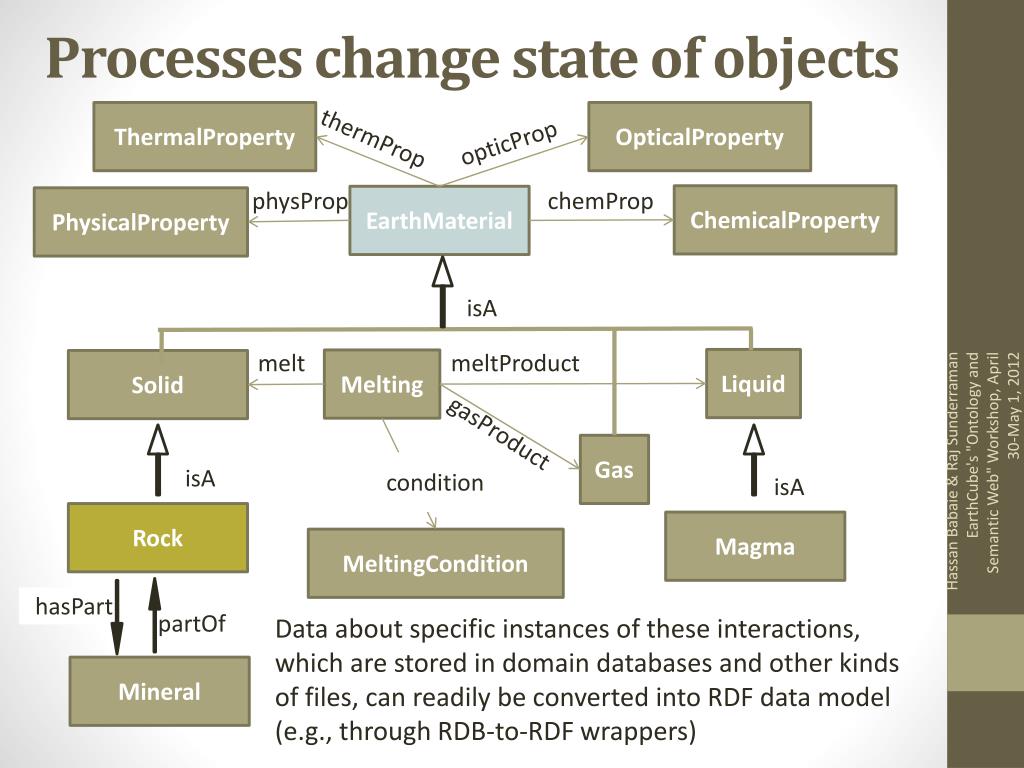 Processes change state of objects

ThermalProperty

thermProp

opticProp

OpticalProperty

PhysicalProperty

physProp

EarthMaterial

chemProp

ChemicalProperty

isA

Solid

melt

Melting

meltProduct

Liquid

gasProduct

Gas

isA

condition

isA

Rock

MeltingCondition

Magma

hasPart

partOf

Mineral

Data about specific instances of these interactions, which are stored in domain databases and other kinds of files, can readily be converted into RDF data model (e.g., through RDB-to-RDF wrappers)

Hassan Babaie & Raj Sunderraman EarthCube's "Ontology and Semantic Web" Workshop, April 30-May 1, 2012